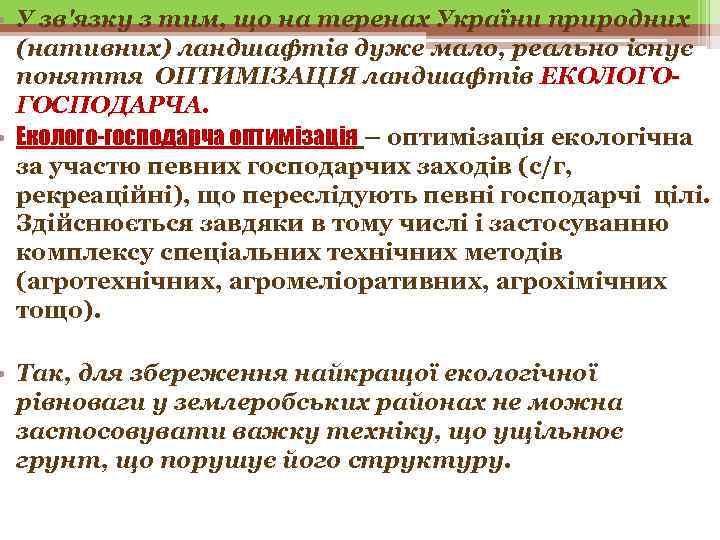 У зв'язку з тим, що на теренах України природних (нативних) ландшафтів дуже мало, реально існує поняття ОПТИМІЗАЦІЯ ландшафтів ЕКОЛОГО-ГОСПОДАРЧА.

Еколого-господарча оптимізація – оптимізація екологічна за участю певних господарчих заходів (с/г, рекреаційні), що переслідують певні господарчі цілі. Здійснюється завдяки в тому числі і застосуванню комплексу спеціальних технічних методів (агротехнічних, агромеліоративних, агрохімічних тощо).

Так, для збереження найкращої екологічної рівноваги у землеробських районах не можна застосовувати важку техніку, що ущільнює грунт, що порушує його структуру.